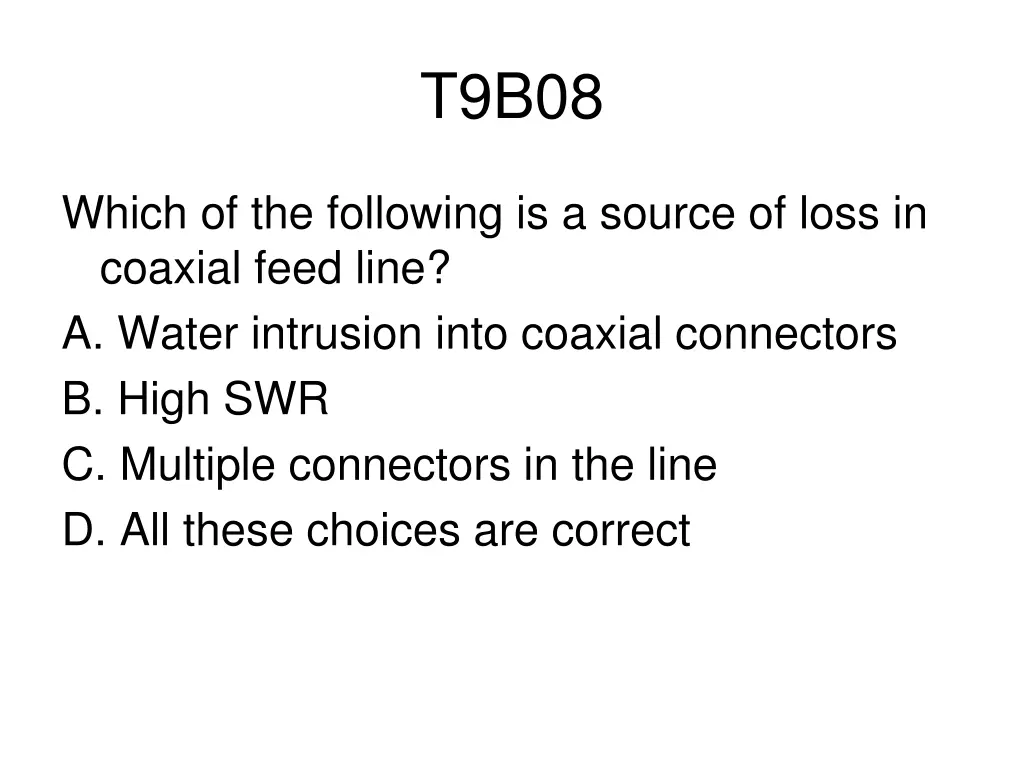 T9B08

Which of the following is a source of loss in coaxial feed line?

A. Water intrusion into coaxial connectors

B. High SWR

C. Multiple connectors in the line

D. All these choices are correct